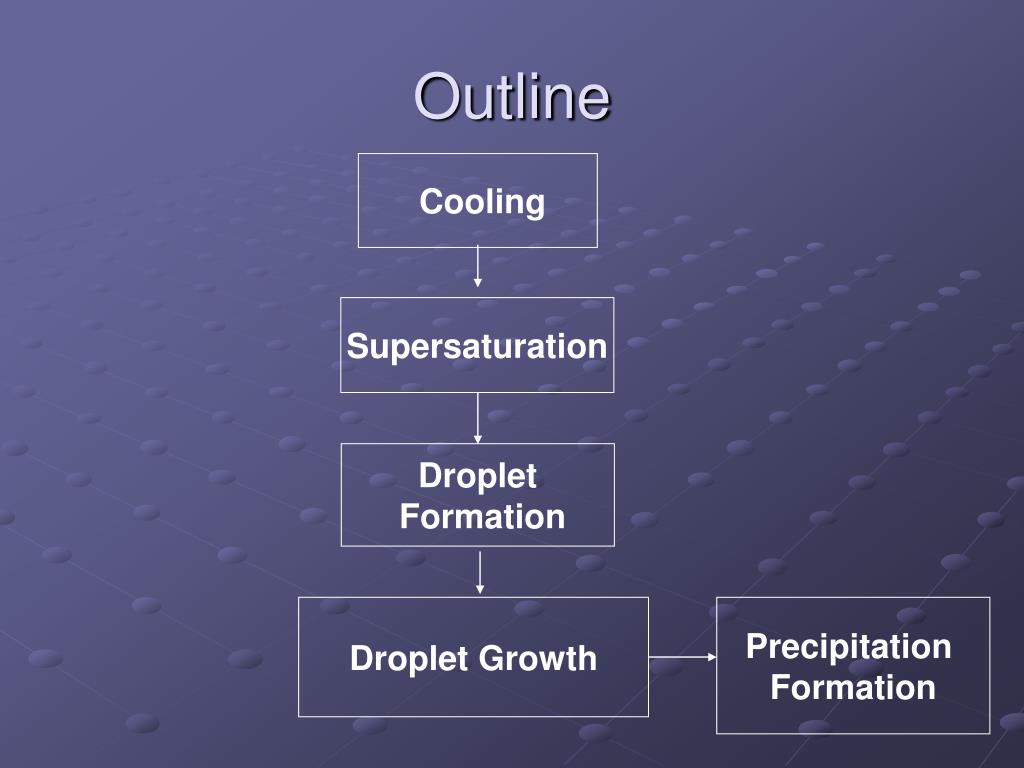 Outline

Cooling

Supersaturation

Droplet Formation

Droplet Growth

Precipitation Formation